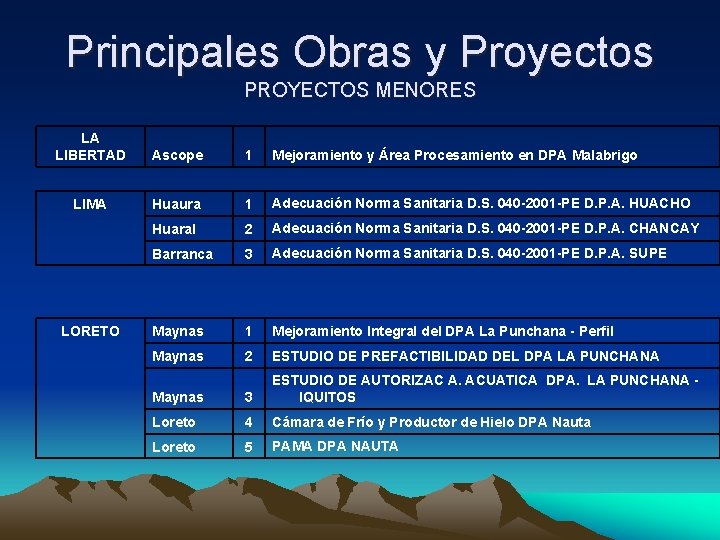 Principales Obras y Proyectos

PROYECTOS MENORES

| LA LIBERTAD | Ascope | 1 | Mejoramiento y Área Procesamiento en DPA Malabrigo |
|---|---|---|---|

| LIMA | Huaura | 1 | Adecuación Norma Sanitaria D.S. 040-2001-PE D.P.A. HUACHO |
|---|---|---|---|
| | Huaral | 2 | Adecuación Norma Sanitaria D.S. 040-2001-PE D.P.A. CHANCAY |
| | Barranca | 3 | Adecuación Norma Sanitaria D.S. 040-2001-PE D.P.A. SUPE |

| LORETO | Maynas | 1 | Mejoramiento Integral del DPA La Punchana - Perfil |
|---|---|---|---|
| | Maynas | 2 | ESTUDIO DE PREFACTIBILIDAD DEL DPA LA PUNCHANA |
| | Maynas | 3 | ESTUDIO DE AUTORIZAC A. ACUATICA DPA. LA PUNCHANA - IQUITOS |
| | Loreto | 4 | Cámara de Frío y Productor de Hielo DPA Nauta |
| | Loreto | 5 | PAMA DPA NAUTA |